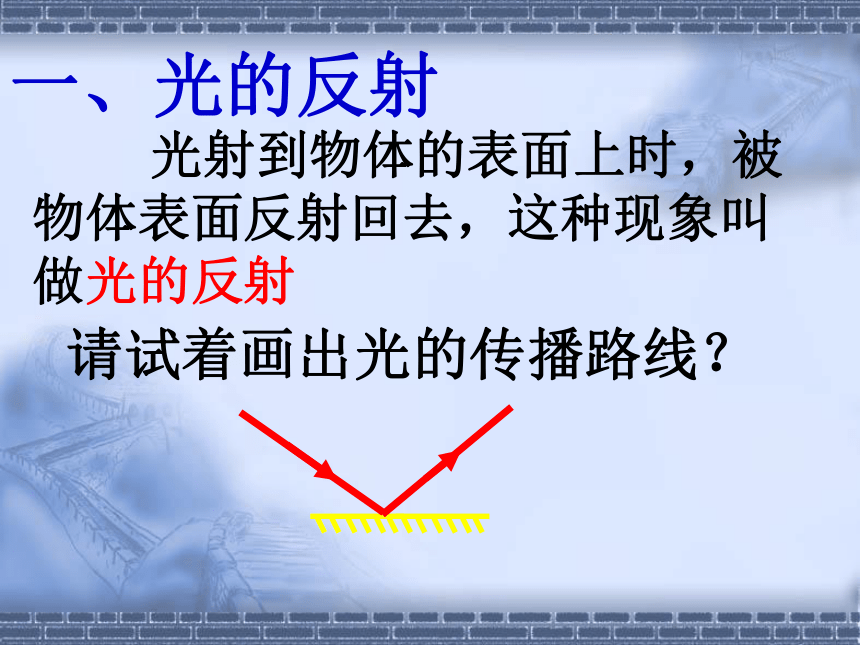 一、光的反射

光射到物体的表面上时，被物体表面反射回去，这种现象叫做光的反射

请试着画出光的传播路线？